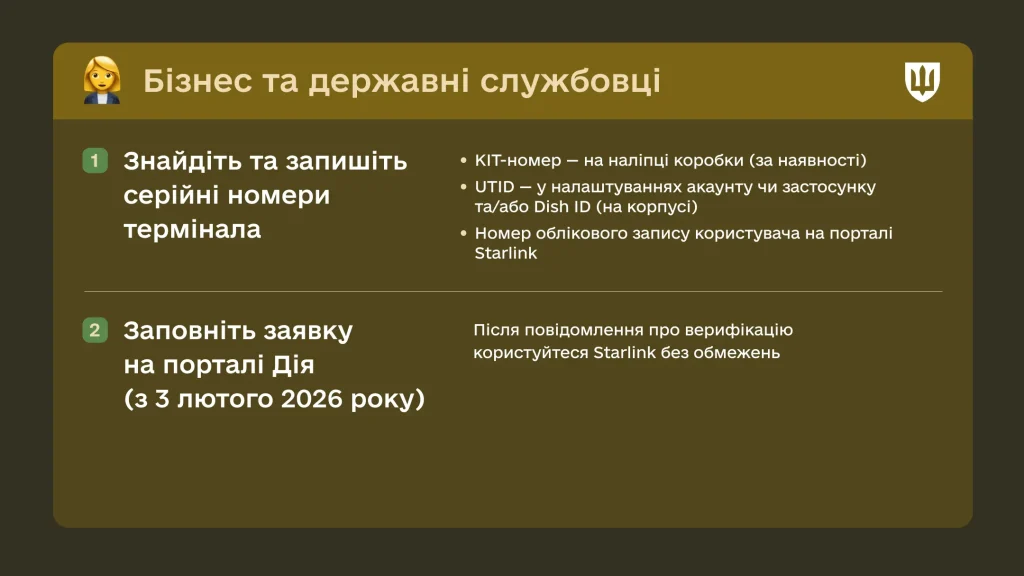 Бізнес та державні службовці

1 Знайдіть та запишіть серійні номери термінала

• KIT-номер — на наліпці коробки (за наявності)
• UTID — у налаштуваннях акаунту чи застосунку та/або Dish ID (на корпусі)
• Номер облікового запису користувача на порталі Starlink

2 Заповніть заявку на порталі Дія (з 3 лютого 2026 року)

Після повідомлення про верифікацію користуйтеся Starlink без обмежень